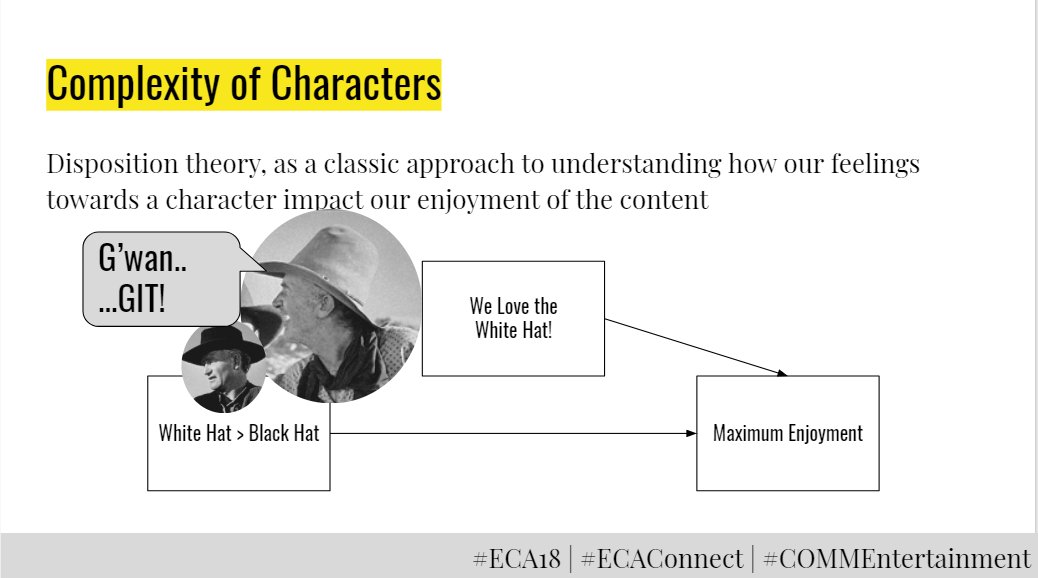 Complexity of Characters

Disposition theory, as a classic approach to understanding how our feelings towards a character impact our enjoyment of the content

G'wan..
...GIT!

We Love the
White Hat!

White Hat > Black Hat

Maximum Enjoyment

#ECA18 | #ECAConnect | #COMMEntertainment